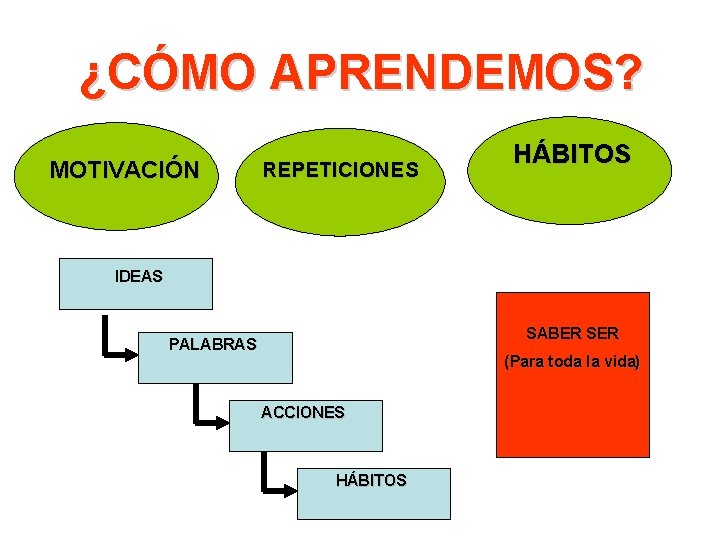 ¿CÓMO APRENDEMOS?

MOTIVACIÓN

REPETICIONES

HÁBITOS

IDEAS

PALABRAS

ACCIONES

HÁBITOS

SABER SER

(Para toda la vida)